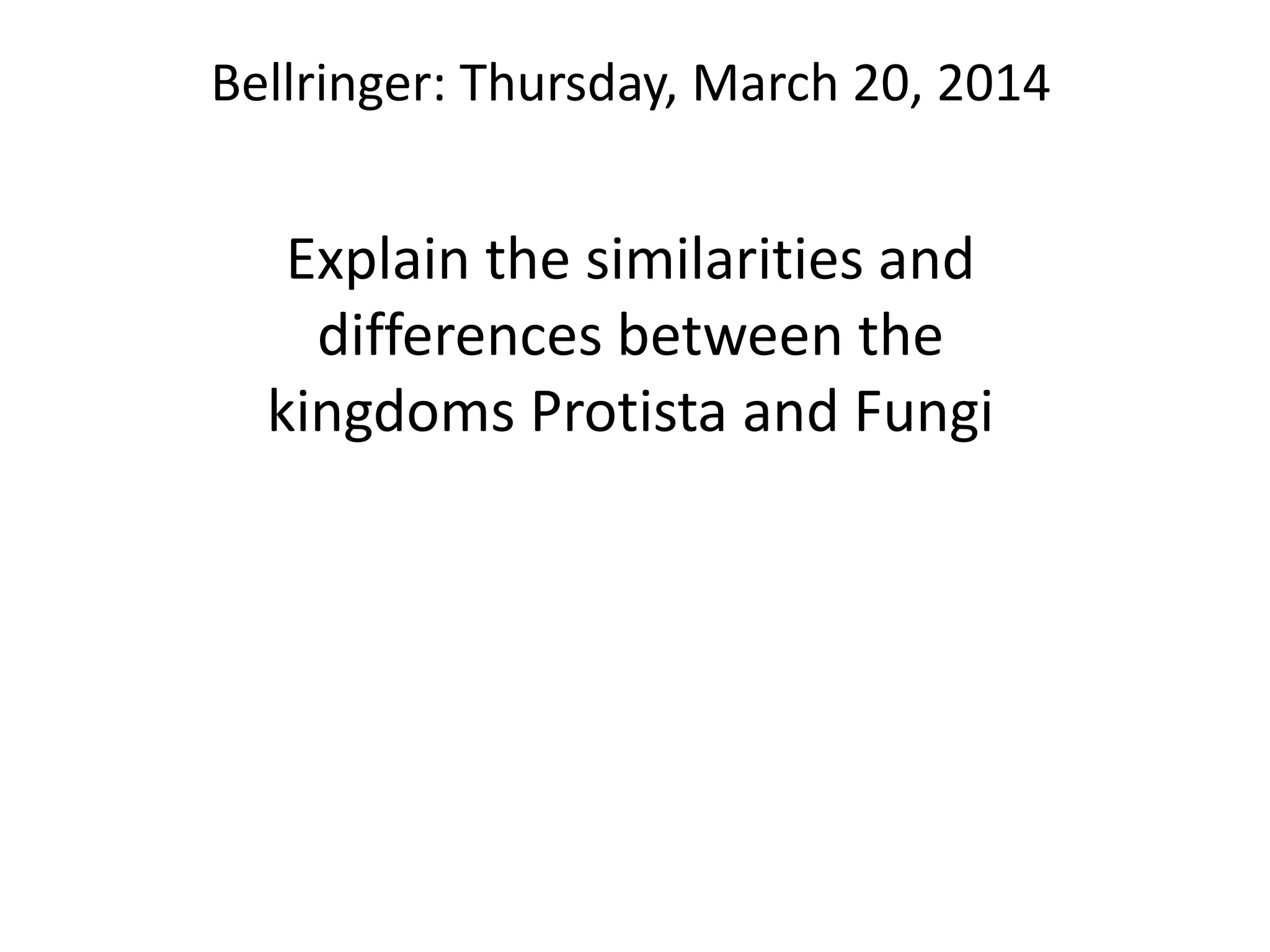 Bellringer: Thursday, March 20, 2014

Explain the similarities and differences between the kingdoms Protista and Fungi